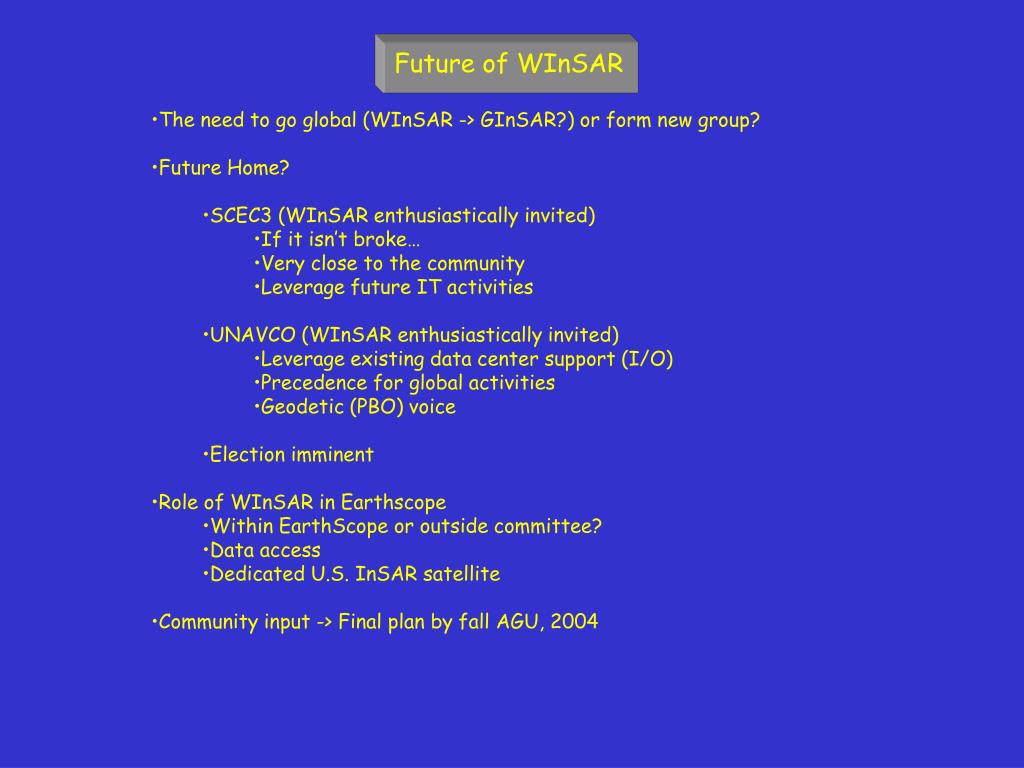 Future of WInSAR

•The need to go global (WInSAR -> GInSAR?) or form new group?

•Future Home?

•SCEC3 (WInSAR enthusiastically invited)
•If it isn't broke…
•Very close to the community
•Leverage future IT activities

•UNAVCO (WInSAR enthusiastically invited)
•Leverage existing data center support (I/O)
•Precedence for global activities
•Geodetic (PBO) voice

•Election imminent

•Role of WInSAR in Earthscope
•Within EarthScope or outside committee?
•Data access
•Dedicated U.S. InSAR satellite

•Community input -> Final plan by fall AGU, 2004